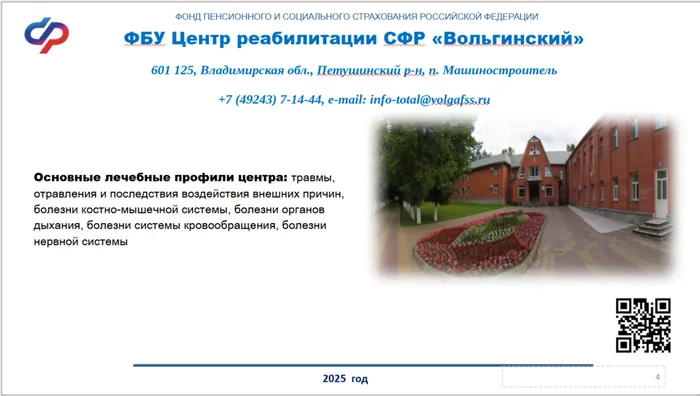 ФОНД ПЕНСИОННОГО И СОЦИАЛЬНОГО СТРАХОВАНИЯ РОССИЙСКОЙ ФЕДЕРАЦИИ

ФБУ Центр реабилитации СФР «Вольгинский»

601 125, Владимирская обл., Петушинский р-н, п. Машиностроитель

+7 (49243) 7-14-44, e-mail: info-total@volgafss.ru

Основные лечебные профили центра: травмы, отравления и последствия воздействия внешних причин, болезни костно-мышечной системы, болезни органов дыхания, болезни системы кровообращения, болезни нервной системы

2025 год

4